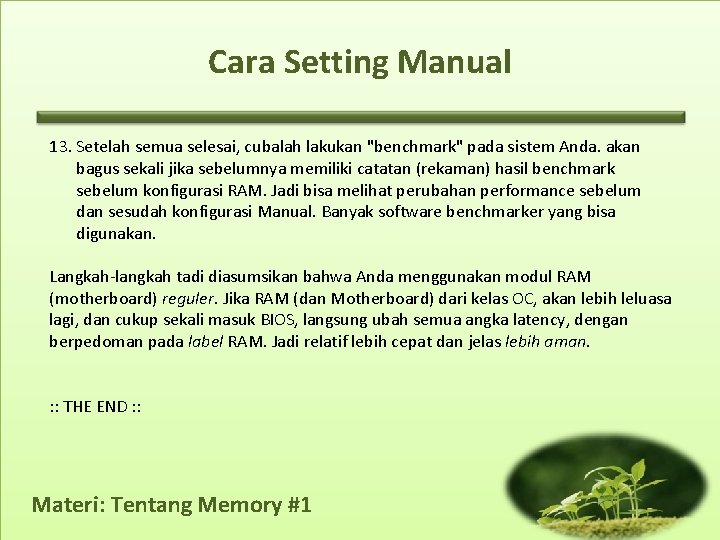 Cara Setting Manual

13. Setelah semua selesai, cubalah lakukan "benchmark" pada sistem Anda. akan bagus sekali jika sebelumnya memiliki catatan (rekaman) hasil benchmark sebelum konfigurasi RAM. Jadi bisa melihat perubahan performance sebelum dan sesudah konfigurasi Manual. Banyak software benchmarker yang bisa digunakan.

Langkah-langkah tadi diasumsikan bahwa Anda menggunakan modul RAM (motherboard) reguler. Jika RAM (dan Motherboard) dari kelas OC, akan lebih leluasa lagi, dan cukup sekali masuk BIOS, langsung ubah semua angka latency, dengan berpedoman pada label RAM. Jadi relatif lebih cepat dan jelas lebih aman.

:: THE END ::

Materi: Tentang Memory #1